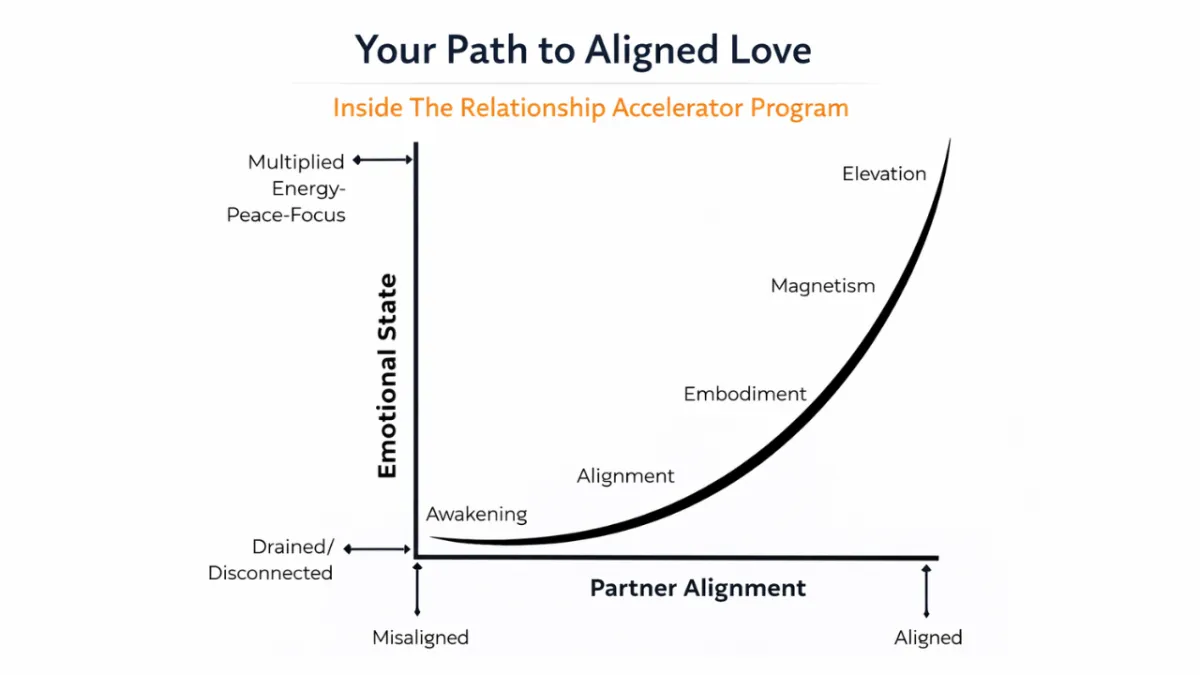 Your Path to Aligned Love

Inside The Relationship Accelerator Program

Multiplied Energy-Peace-Focus

Emotional State

Drained/ Disconnected

Elevation

Magnetism

Embodiment

Alignment

Awakening

Partner Alignment

Misaligned

Aligned